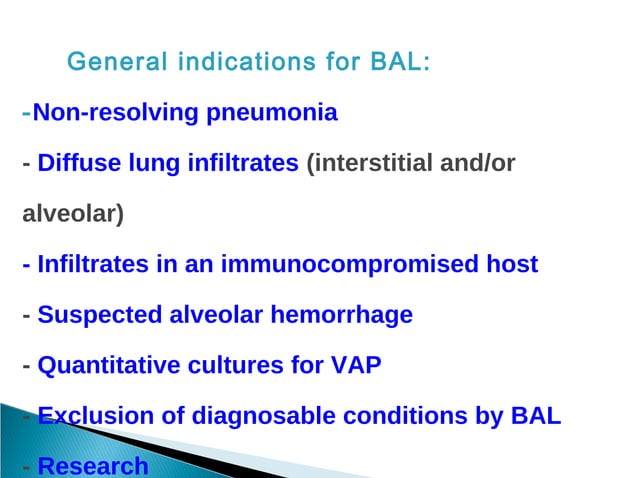 General indications for BAL:

-Non-resolving pneumonia

- Diffuse lung infiltrates (interstitial and/or alveolar)

- Infiltrates in an immunocompromised host

- Suspected alveolar hemorrhage

- Quantitative cultures for VAP

- Exclusion of diagnosable conditions by BAL

- Research